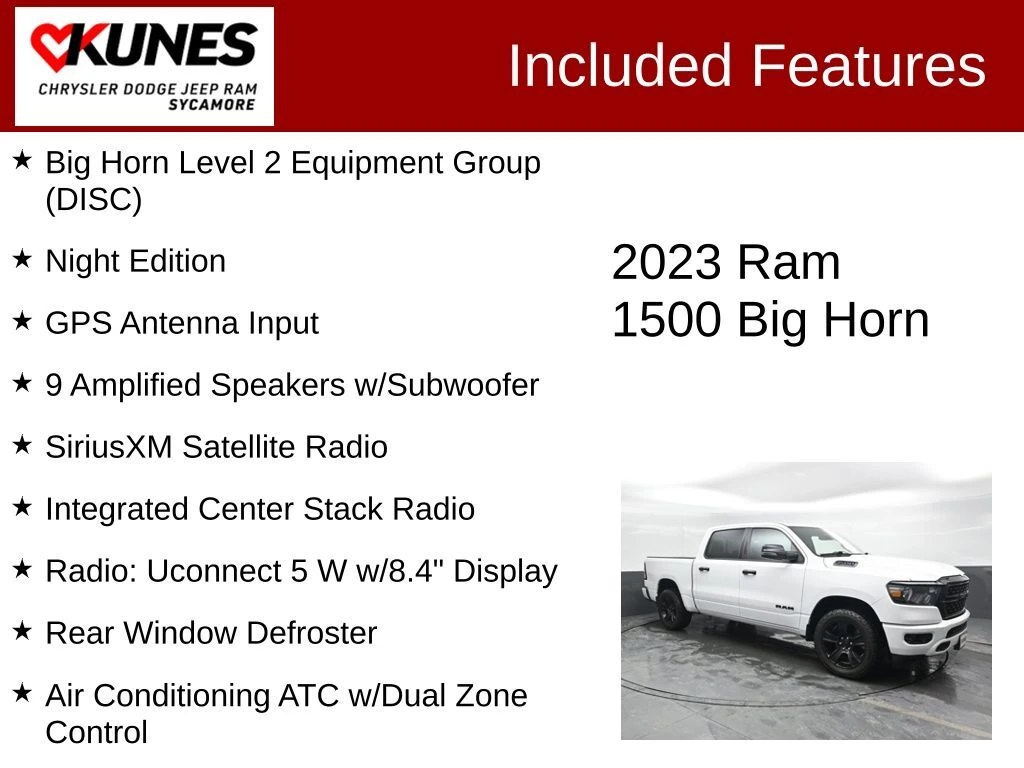 KUNES
CHRYSLER DODGE JEEP RAM
SYCAMORE

Included Features

★ Big Horn Level 2 Equipment Group (DISC)

★ Night Edition

★ GPS Antenna Input

★ 9 Amplified Speakers w/Subwoofer

★ SiriusXM Satellite Radio

★ Integrated Center Stack Radio

★ Radio: Uconnect 5 W w/8.4" Display

★ Rear Window Defroster

★ Air Conditioning ATC w/Dual Zone Control

2023 Ram 1500 Big Horn

RAM